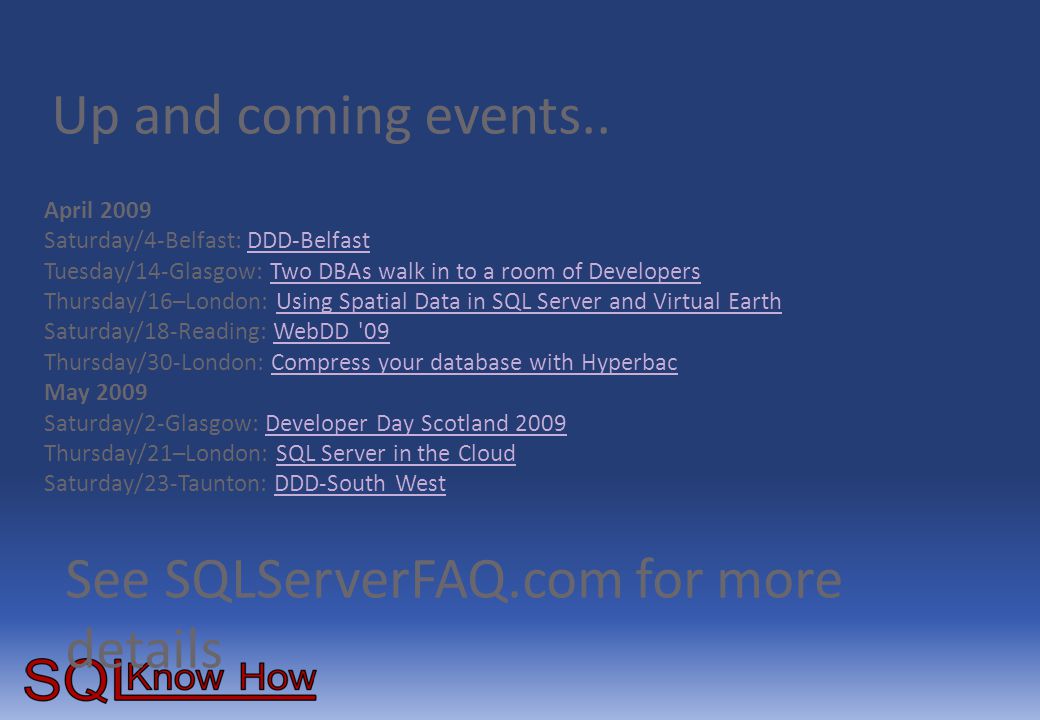 Up and coming events..

April 2009
Saturday/4-Belfast: DDD-Belfast
Tuesday/14-Glasgow: Two DBAs walk in to a room of Developers
Thursday/16–London: Using Spatial Data in SQL Server and Virtual Earth
Saturday/18-Reading: WebDD '09
Thursday/30-London: Compress your database with Hyperbac
May 2009
Saturday/2-Glasgow: Developer Day Scotland 2009
Thursday/21–London: SQL Server in the Cloud
Saturday/23-Taunton: DDD-South West

See SQLServerFAQ.com for more details

SQL Know How